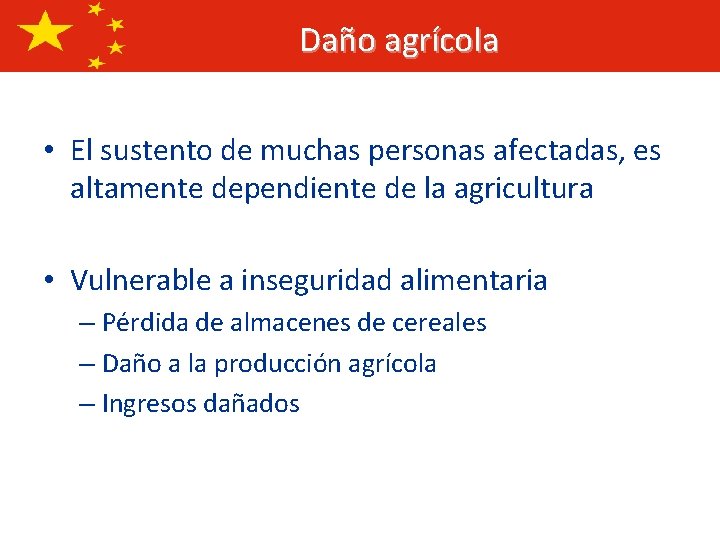 Daño agrícola

• El sustento de muchas personas afectadas, es altamente dependiente de la agricultura

• Vulnerable a inseguridad alimentaria
– Pérdida de almacenes de cereales
– Daño a la producción agrícola
– Ingresos dañados